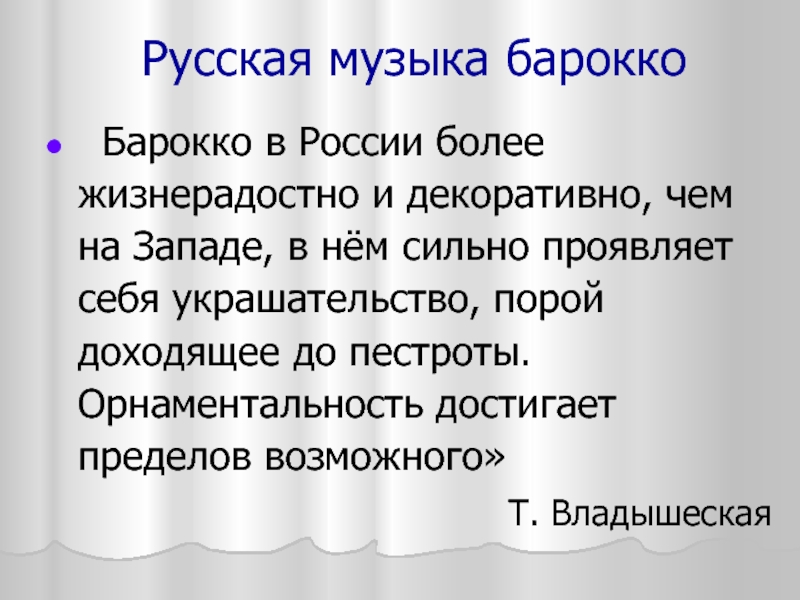 Русская музыка барокко

Барокко в России более жизнерадостно и декоративно, чем на Западе, в нём сильно проявляет себя украшательство, порой доходящее до пестроты. Орнаментальность достигает пределов возможного»

Т. Владышеская